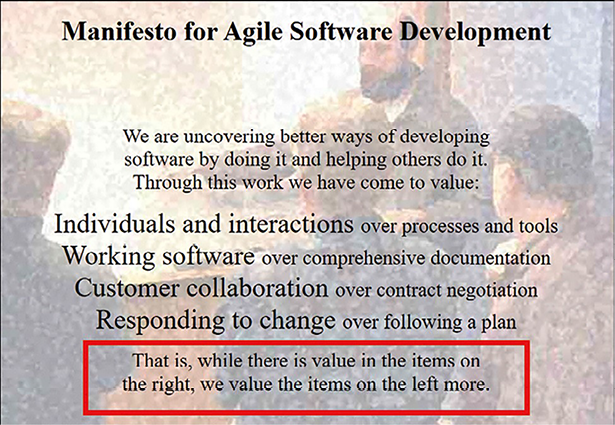 Manifesto for Agile Software Development

We are uncovering better ways of developing software by doing it and helping others do it. Through this work we have come to value:

Individuals and interactions over processes and tools
Working software over comprehensive documentation
Customer collaboration over contract negotiation
Responding to change over following a plan

That is, while there is value in the items on the right, we value the items on the left more.